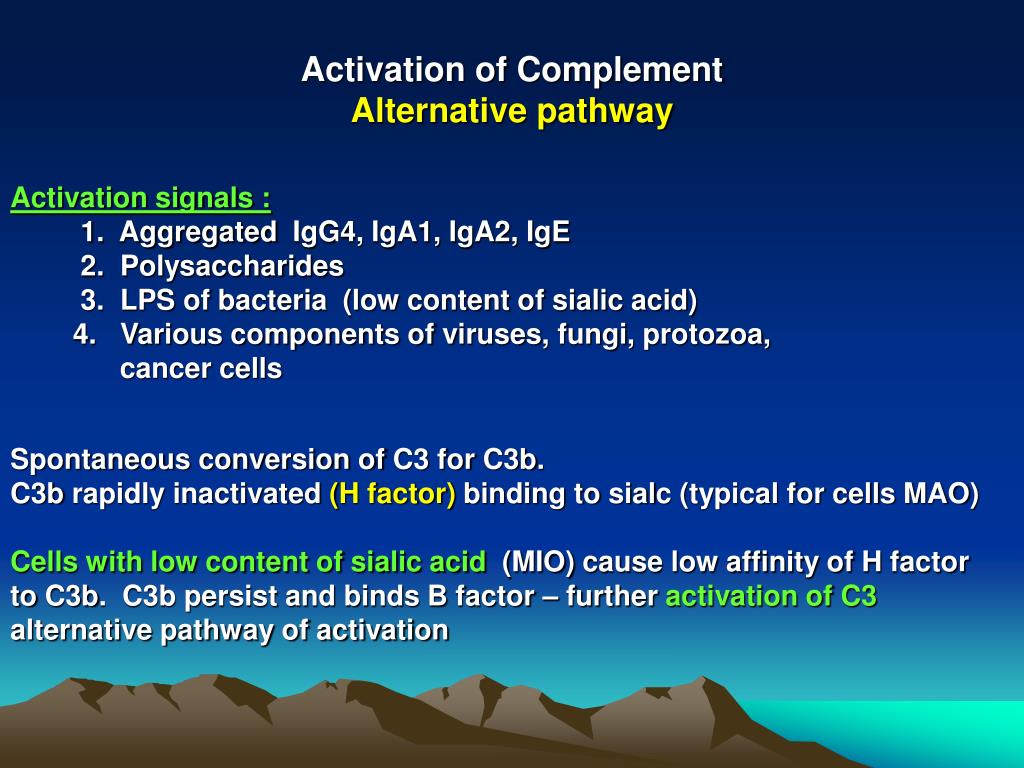 Activation of Complement
Alternative pathway

Activation signals :
1. Aggregated IgG4, IgA1, IgA2, IgE
2. Polysaccharides
3. LPS of bacteria (low content of sialic acid)
4. Various components of viruses, fungi, protozoa, cancer cells

Spontaneous conversion of C3 for C3b.
C3b rapidly inactivated (H factor) binding to sialc (typical for cells MAO)

Cells with low content of sialic acid (MIO) cause low affinity of H factor to C3b. C3b persist and binds B factor – further activation of C3 alternative pathway of activation